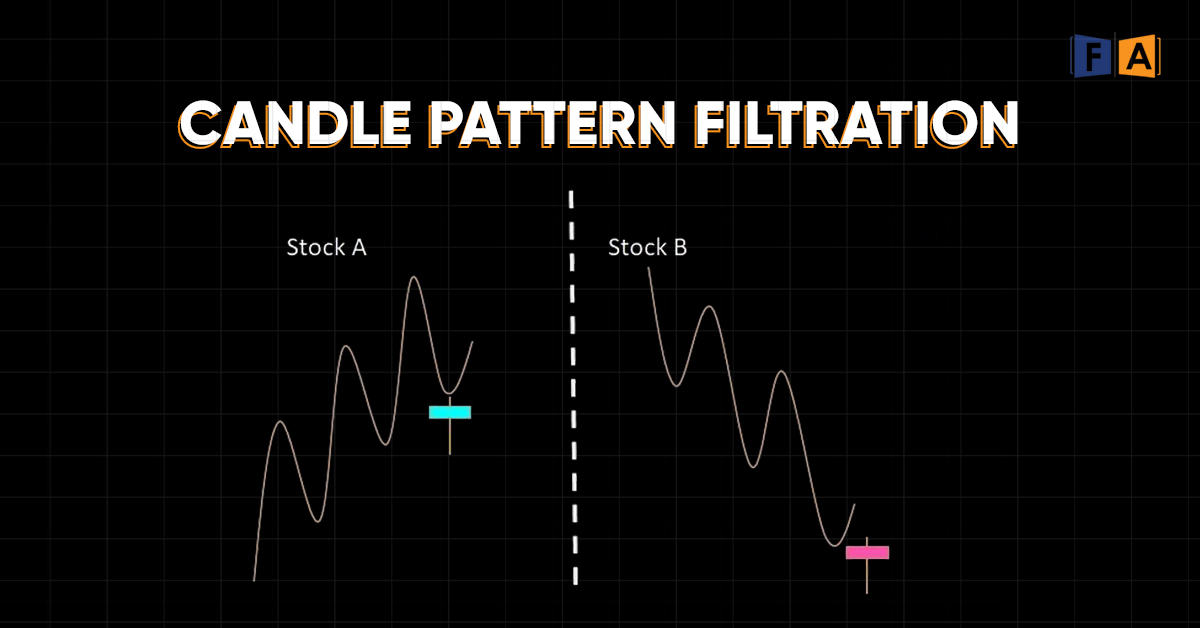 FA

CANDLE PATTERN FILTRATION

Stock A

Stock B